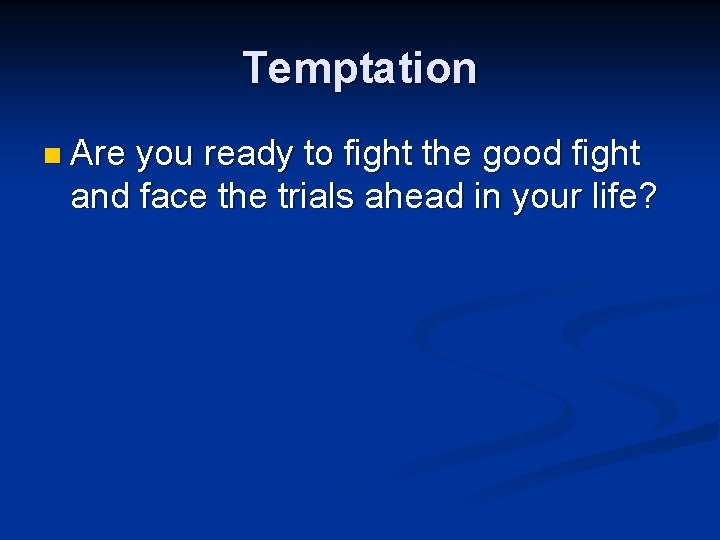 Temptation

Are you ready to fight the good fight and face the trials ahead in your life?